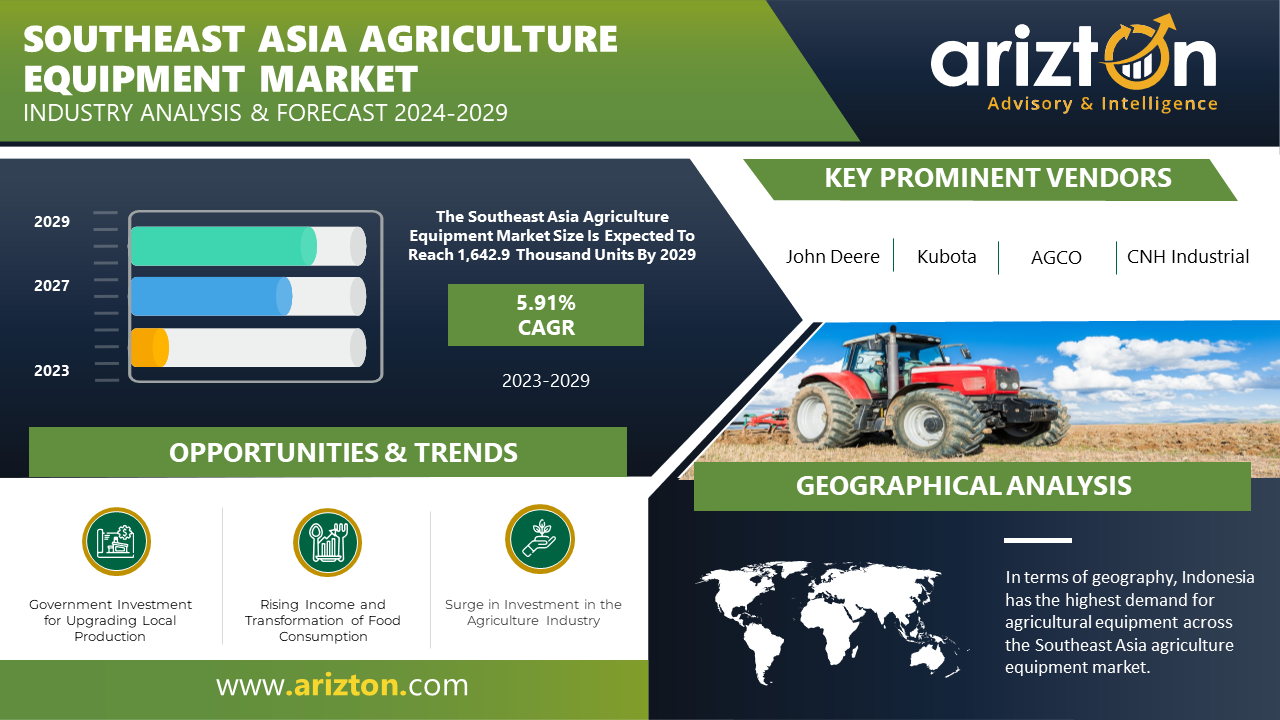 SOUTHEAST ASIA AGRICULTURE EQUIPMENT MARKET
INDUSTRY ANALYSIS & FORECAST 2024-2029

arizton
Advisory & Intelligence

2029
2027
2023

The Southeast Asia Agriculture Equipment Market Size Is Expected To Reach 1,642.9 Thousand Units By 2029

5.91%
CAGR

2023-2029

KEY PROMINENT VENDORS

John Deere
Kubota
AGCO
CNH Industrial

OPPORTUNITIES & TRENDS

Government Investment for Upgrading Local Production

Rising Income and Transformation of Food Consumption

Surge in Investment in the Agriculture Industry

GEOGRAPHICAL ANALYSIS

In terms of geography, Indonesia has the highest demand for agricultural equipment across the Southeast Asia agriculture equipment market.

www.arizton.com